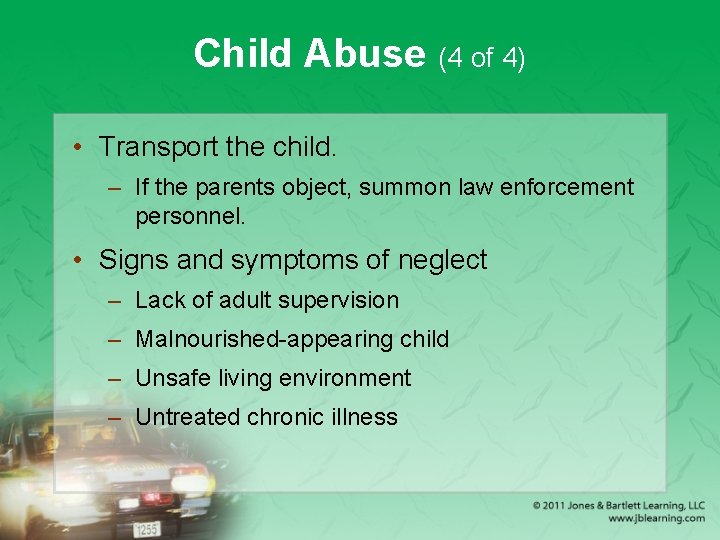 Child Abuse (4 of 4)

• Transport the child.
– If the parents object, summon law enforcement personnel.

• Signs and symptoms of neglect
– Lack of adult supervision
– Malnourished-appearing child
– Unsafe living environment
– Untreated chronic illness

1255

© 2011 Jones & Bartlett Learning, LLC
www.jblearning.com